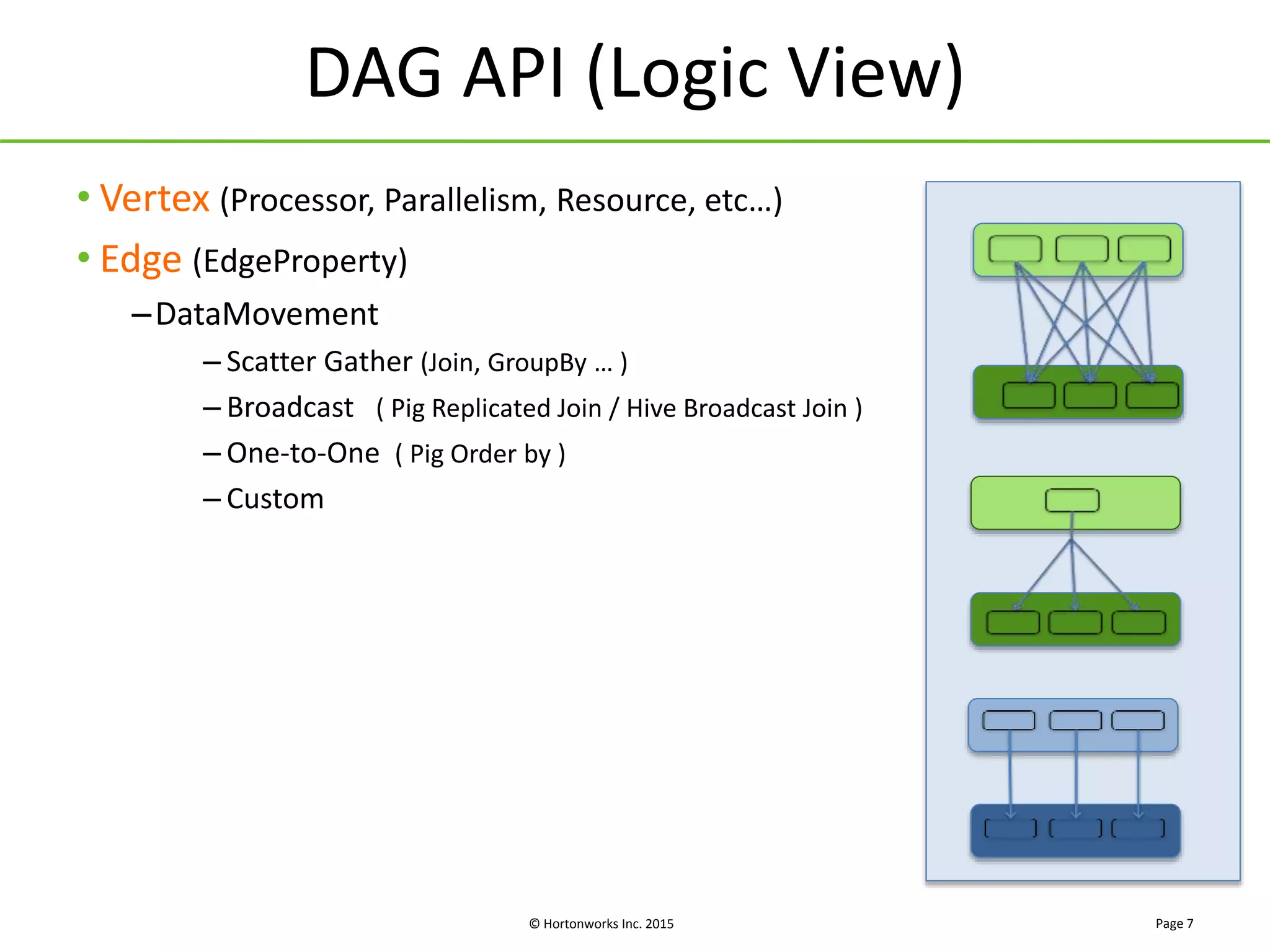 DAG API (Logic View)

• Vertex (Processor, Parallelism, Resource, etc…)

• Edge (EdgeProperty)

– DataMovement

– Scatter Gather (Join, GroupBy … )

– Broadcast ( Pig Replicated Join / Hive Broadcast Join )

– One-to-One ( Pig Order by )

– Custom

© Hortonworks Inc. 2015

Page 7